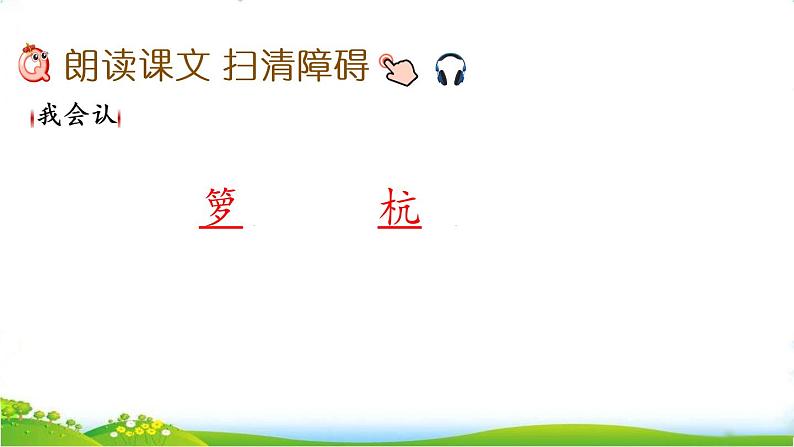 朗读课文 扫清障碍

我会认

箩 杭